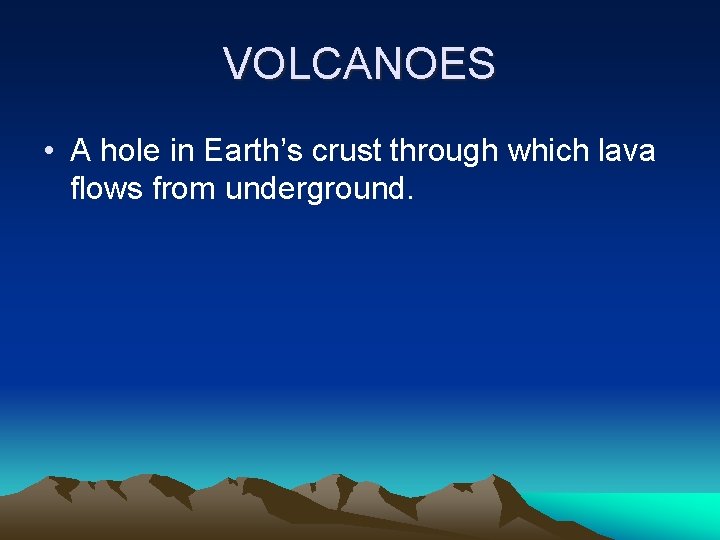 VOLCANOES

• A hole in Earth’s crust through which lava flows from underground.